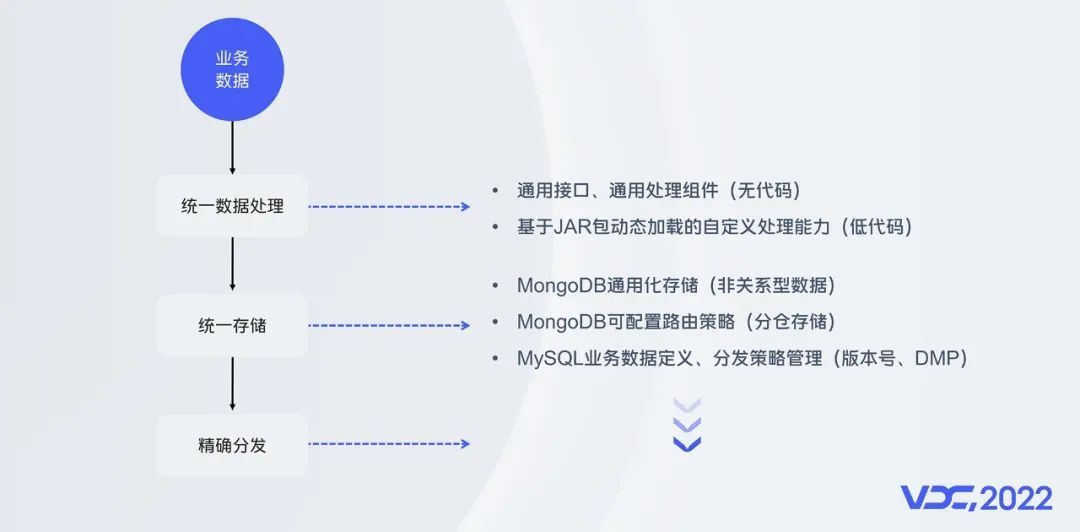 业务数据

统一数据处理

统一存储

精确分发

• 通用接口、通用处理组件（无代码）
• 基于JAR包动态加载的自定义处理能力（低代码）

• MongoDB通用化存储（非关系型数据）
• MongoDB可配置路由策略（分仓存储）
• MySQL业务数据定义、分发策略管理（版本号、DMP）

VDC,2022